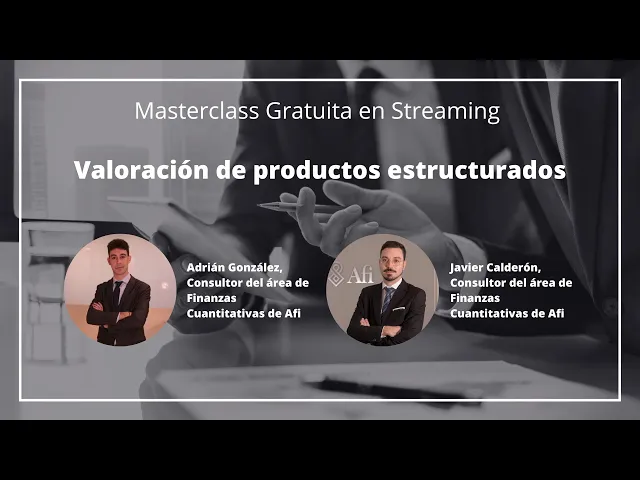 Masterclass Gratuita en Streaming

Valoración de productos estructurados

Adrián González, Consultor del área de Finanzas Cuantitativas de Afi

Afi

Javier Calderón, Consultor del área de Finanzas Cuantitativas de Afi